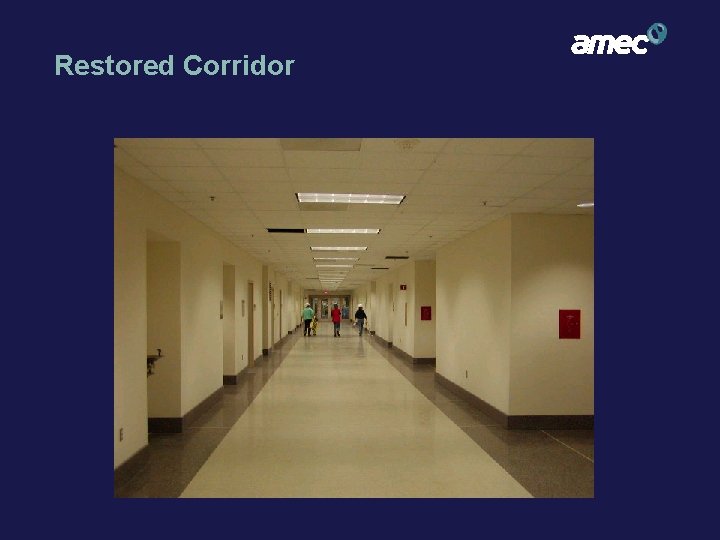 Restored Corridor

amec